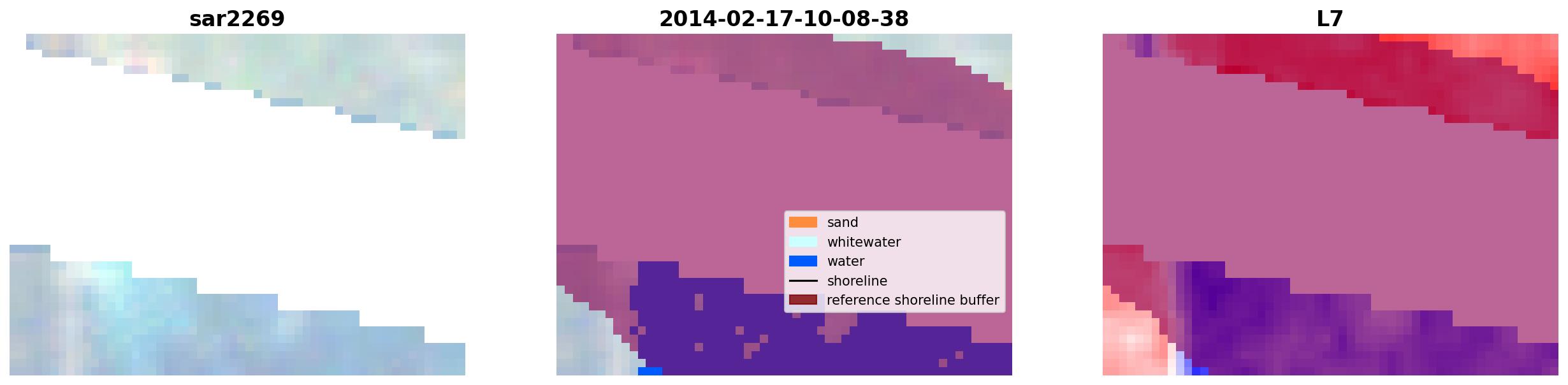 sar2269

2014-02-17-10-08-38

sand
whitewater
water
shoreline
reference shoreline buffer

L7